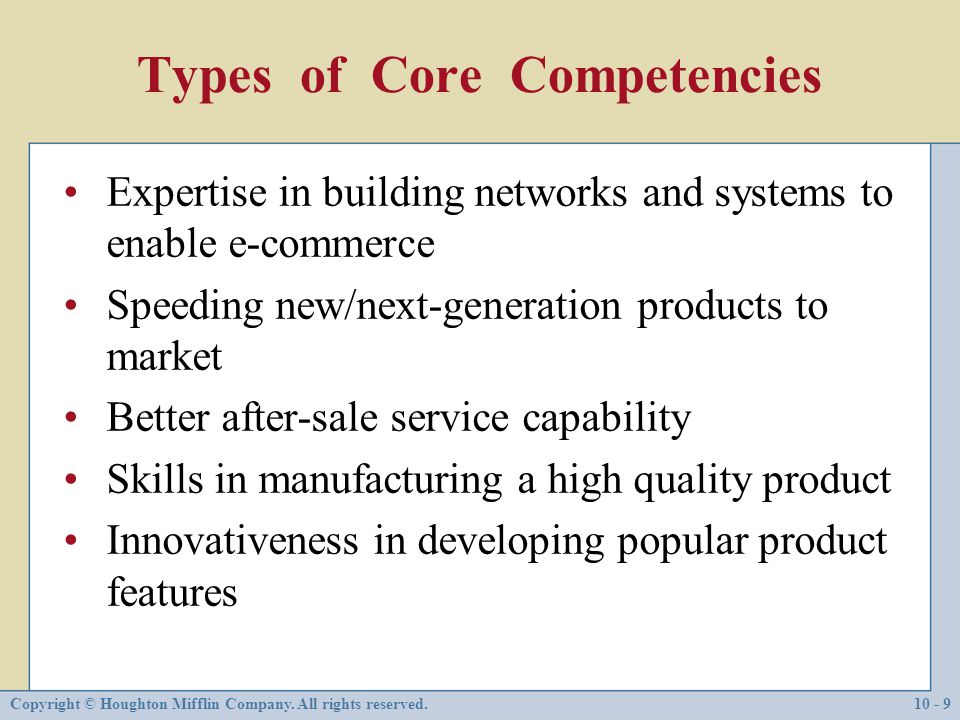 Types of Core Competencies

• Expertise in building networks and systems to enable e-commerce
• Speeding new/next-generation products to market
• Better after-sale service capability
• Skills in manufacturing a high quality product
• Innovativeness in developing popular product features

Copyright © Houghton Mifflin Company. All rights reserved.

10 - 9